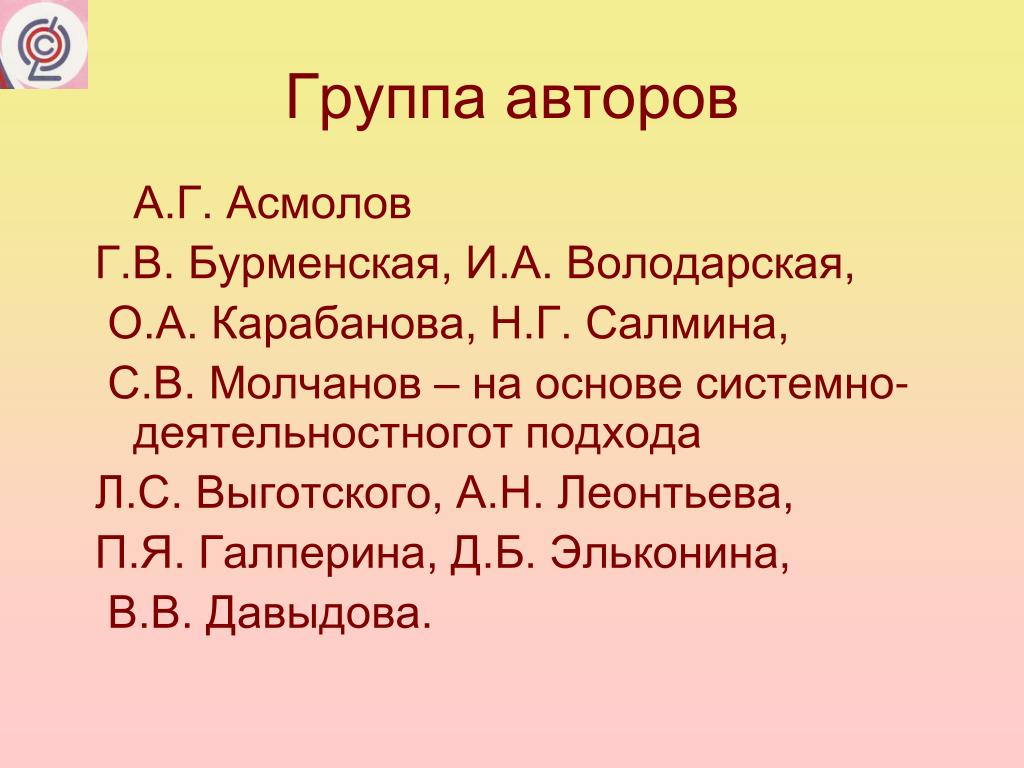 Группа авторов

А.Г. Асмолов
Г.В. Бурменская, И.А. Володарская,
О.А. Карабанова, Н.Г. Салмина,
С.В. Молчанов – на основе системно-деятельностногот подхода
Л.С. Выготского, А.Н. Леонтьева,
П.Я. Галперина, Д.Б. Эльконина,
В.В. Давыдова.